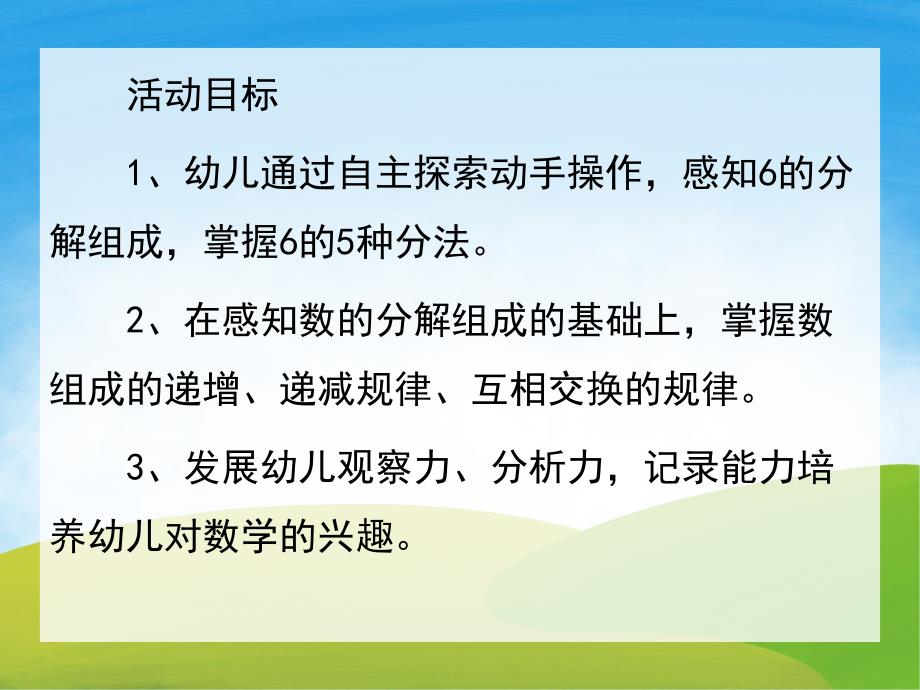 活动目标

1、幼儿通过自主探索动手操作，感知6的分解组成，掌握6的5种分法。

2、在感知数的分解组成的基础上，掌握数组成的递增、递减规律、互相交换的规律。

3、发展幼儿观察力、分析力，记录能力培养幼儿对数学的兴趣。